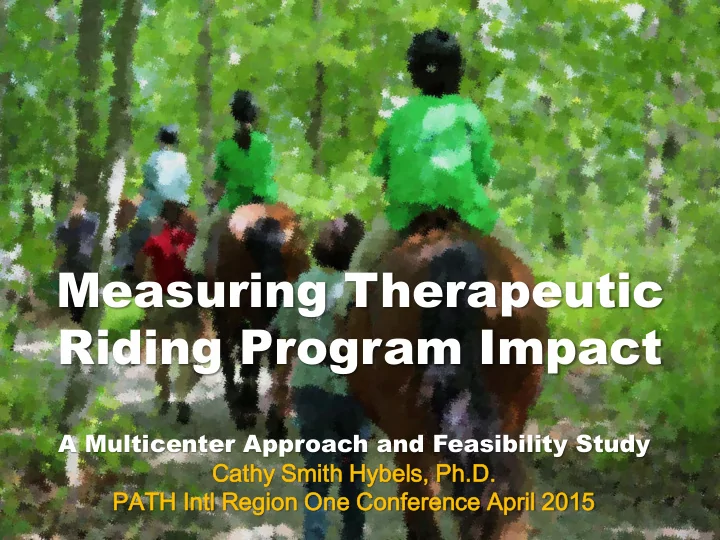 Measuring Therapeutic Riding Program Impact

A Multicenter Approach and Feasibility Study
Cathy Smith Hybels, Ph.D.
PATH Intl Region One Conference April 2015